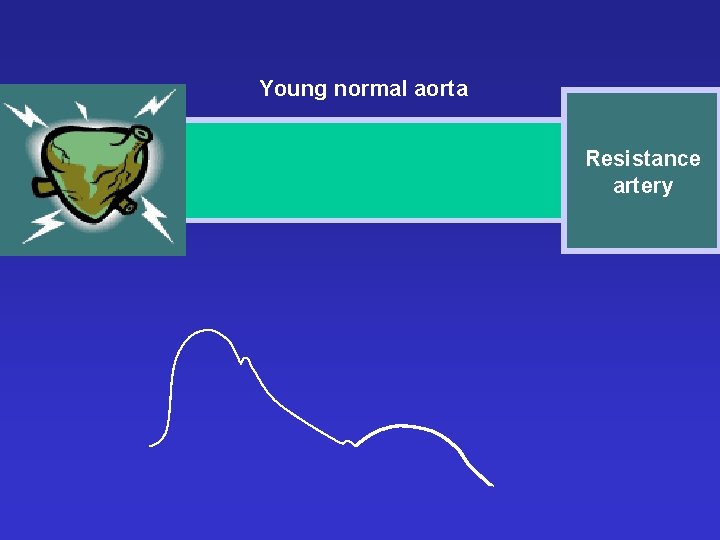 Young normal aorta

Resistance artery